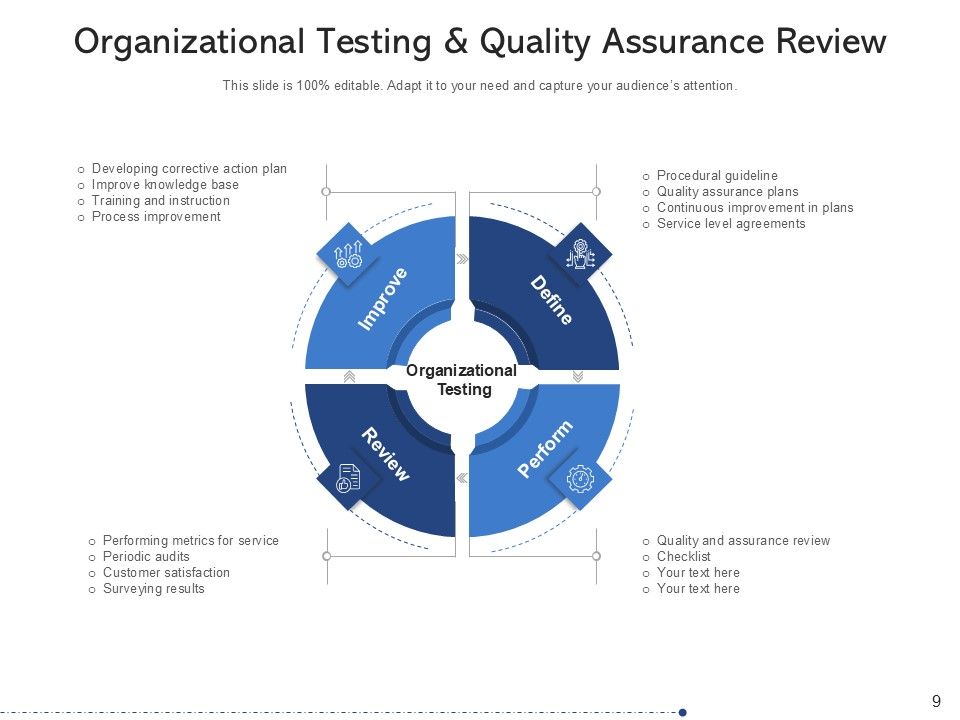 Organizational Testing & Quality Assurance Review

This slide is 100% editable. Adapt it to your need and capture your audience's attention.

o Developing corrective action plan
o Improve knowledge base
o Training and instruction
o Process improvement

o Procedural guideline
o Quality assurance plans
o Continuous improvement in plans
o Service level agreements

Improve

Define

Organizational Testing

Review

Perform

o Performing metrics for service
o Periodic audits
o Customer satisfaction
o Surveying results

o Quality and assurance review
o Checklist
o Your text here
o Your text here

9